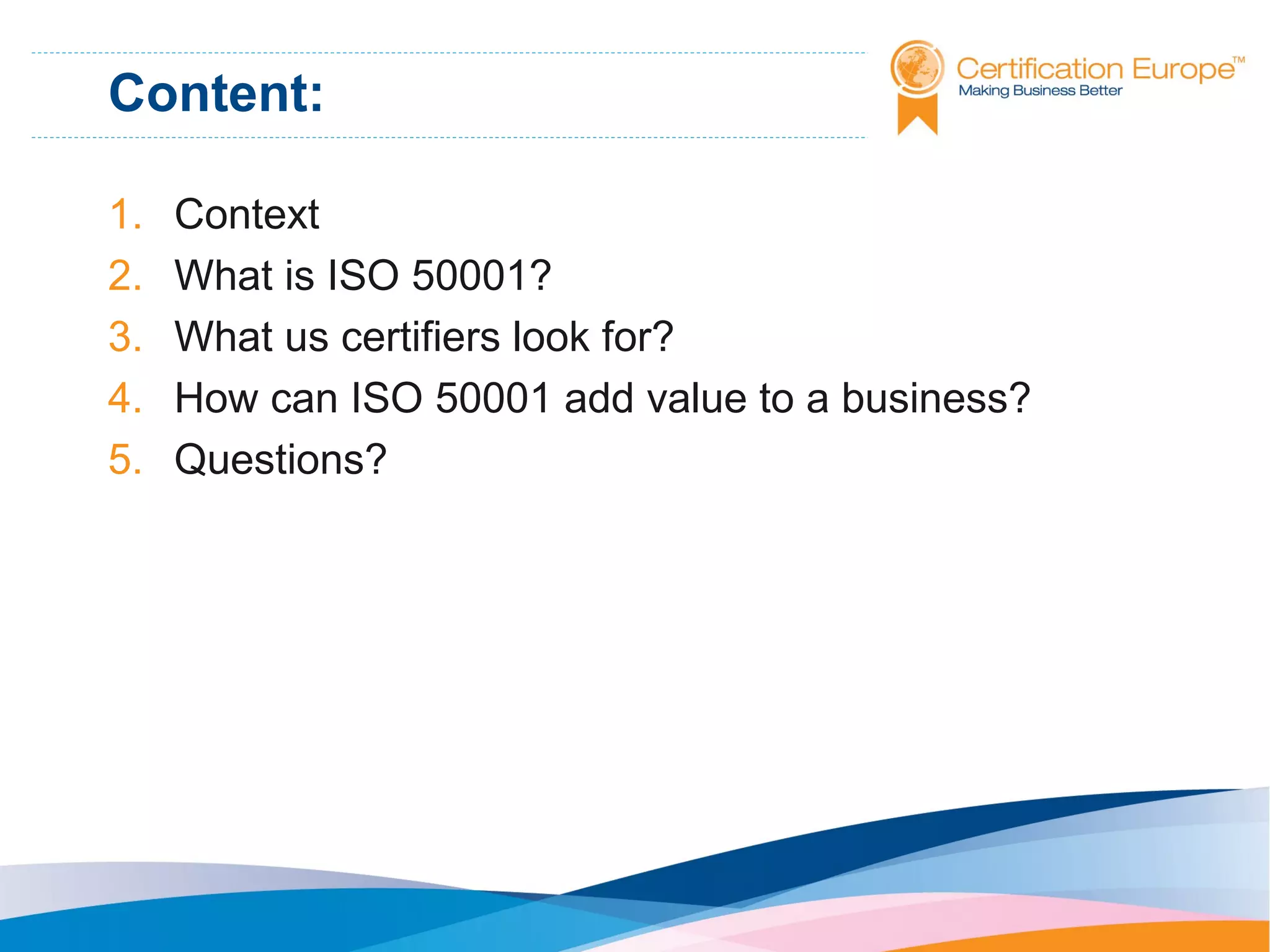 Content:

Certification Europe™
Making Business Better

1. Context
2. What is ISO 50001?
3. What us certifiers look for?
4. How can ISO 50001 add value to a business?
5. Questions?